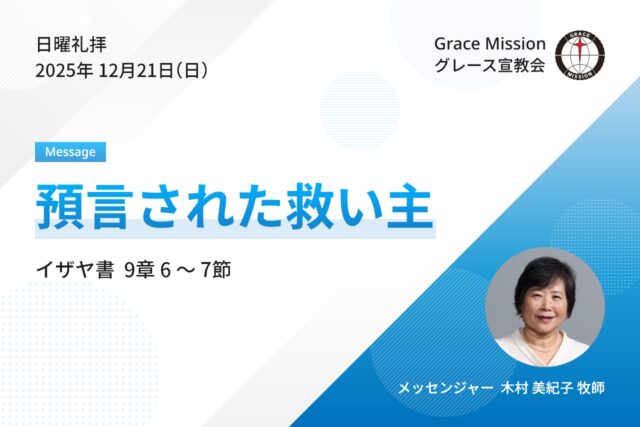 日曜礼拝
2025年 12月21日(日)

Grace Mission
グレース宣教会

GRACE
MISSION

Message

預言された救い主

イザヤ書 9章 6 ～ 7節

メッセンジャー 木村 美紀子 牧師